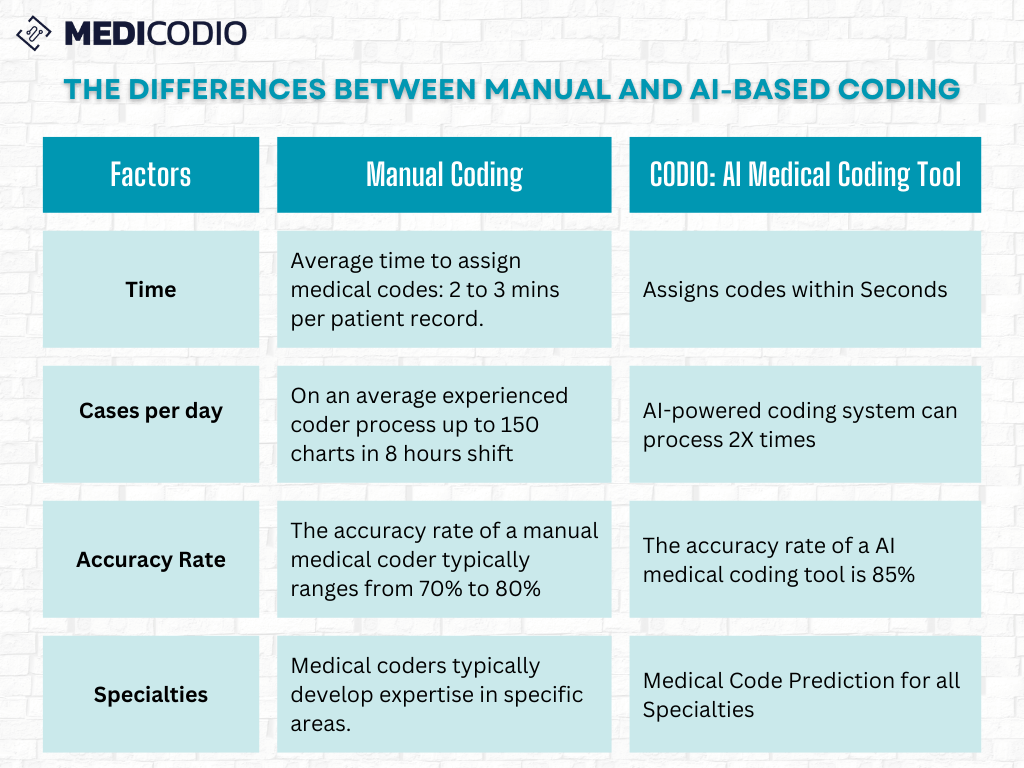 MEDICODIO

THE DIFFERENCES BETWEEN MANUAL AND AI-BASED CODING

| Factors | Manual Coding | CODIO: AI Medical Coding Tool |
|---|---|---|
| Time | Average time to assign medical codes: 2 to 3 mins per patient record. | Assigns codes within Seconds |
| Cases per day | On an average experienced coder process up to 150 charts in 8 hours shift | AI-powered coding system can process 2X times |
| Accuracy Rate | The accuracy rate of a manual medical coder typically ranges from 70% to 80% | The accuracy rate of a AI medical coding tool is 85% |
| Specialties | Medical coders typically develop expertise in specific areas. | Medical Code Prediction for all Specialties |